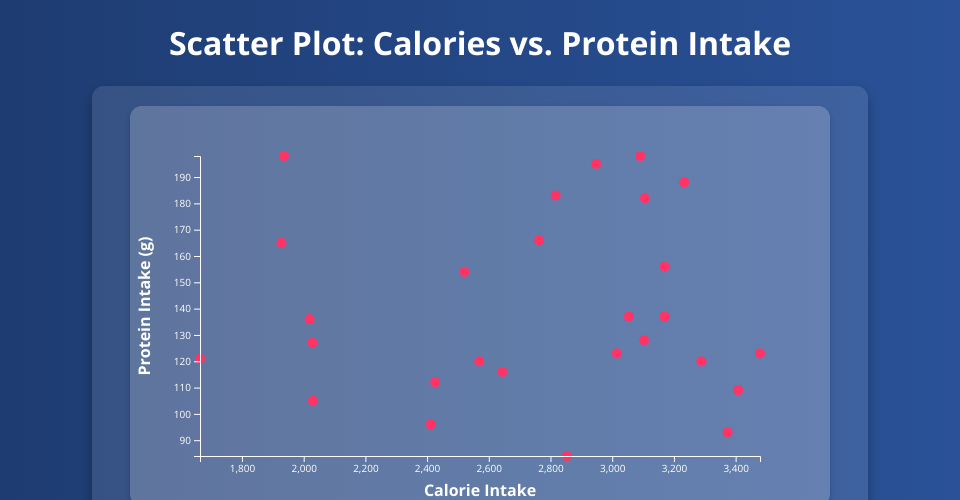 Scatter Plot: Calories vs. Protein Intake

Protein Intake (g)

190
180
170
160
150
140
130
120
110
100
90

1,800
2,000
2,200
2,400
2,600
2,800
3,000
3,200
3,400

Calorie Intake